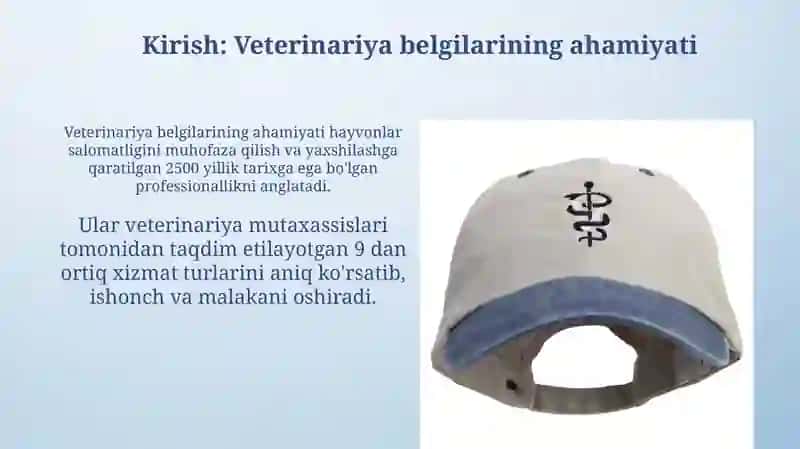 Kirish: Veterinariya belgilarining ahamiyati

Veterinariya belgilarining ahamiyati hayvonlar salomatligini muhofaza qilish va yaxshilashga qaratilgan 2500 yillik tarixga ega bo'lgan professionallikni anglatadi.

Ular veterinariya mutaxassislari tomonidan taqdim etilayotgan 9 dan ortiq xizmat turlarini aniq ko'rsatib, ishonch va malakani oshiradi.